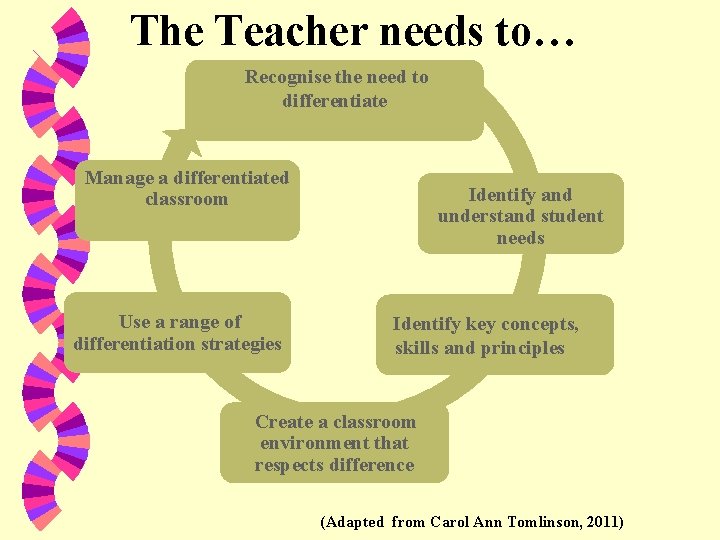 The Teacher needs to…

Recognise the need to differentiate

Identify and understand student needs

Identify key concepts, skills and principles

Create a classroom environment that respects difference

Use a range of differentiation strategies

Manage a differentiated classroom

(Adapted from Carol Ann Tomlinson, 2011)